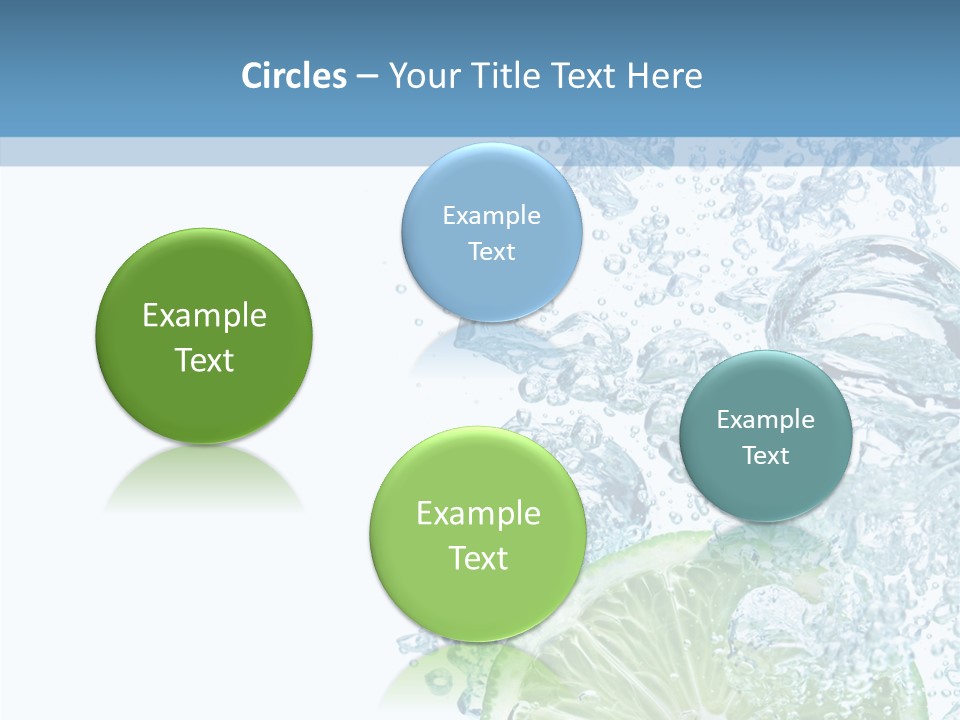 Circles – Your Title Text Here

Example Text

Example Text

Example Text

Example Text